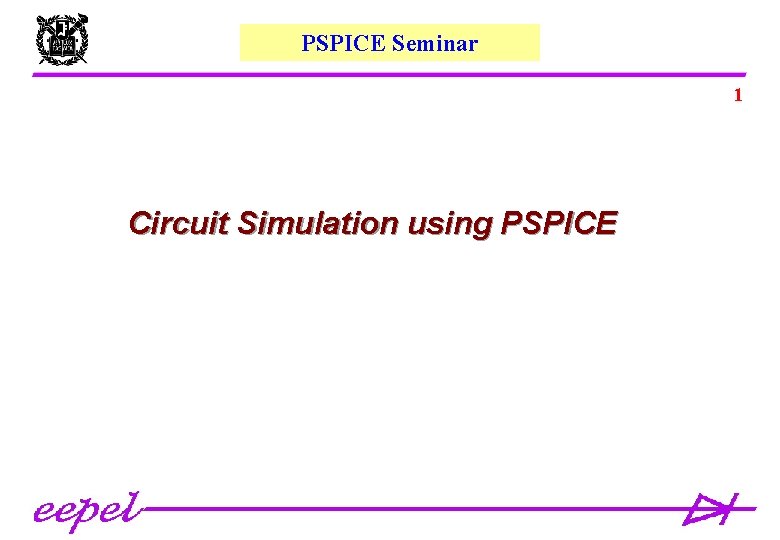 PSPICE Seminar

1

Circuit Simulation using PSPICE

eepel